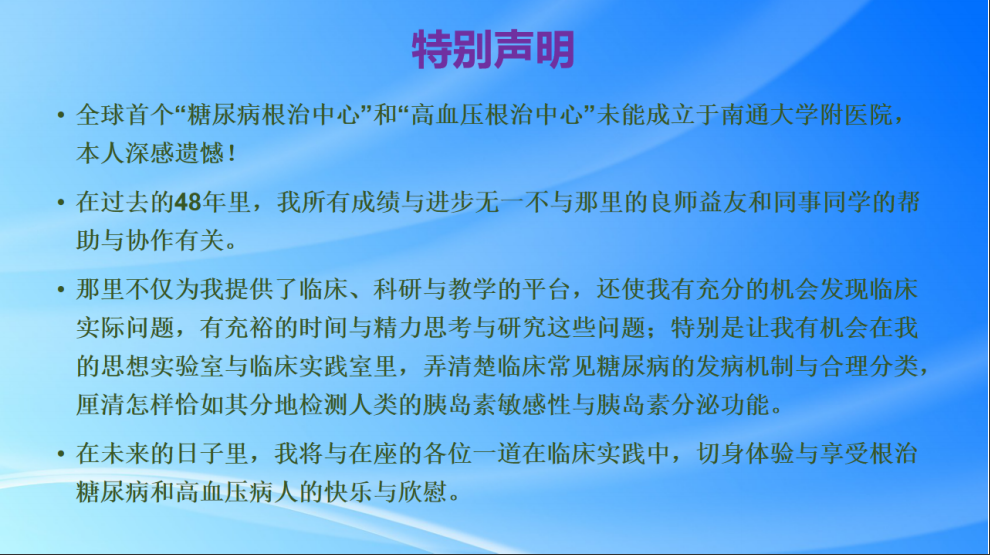 特别声明

• 全球首个“糖尿病根治中心”和“高血压根治中心”未能成立于南通大学附医院，本人深感遗憾！

• 在过去的48年里，我所有成绩与进步无一不与那里的良师益友和同事同学的帮助与协作有关。

• 那里不仅为我提供了临床、科研与教学的平台，还使我有充分的机会发现临床实际问题，有充裕的时间与精力思考与研究这些问题；特别是让我有机会在我的思想实验室与临床实践室里，弄清楚临床常见糖尿病的发病机制与合理分类，厘清怎样恰如其分地检测人类的胰岛素敏感性与胰岛素分泌功能。

• 在未来的日子里，我将与在座的各位一道在临床实践中，切身体验与享受根治糖尿病和高血压病人的快乐与欣慰。